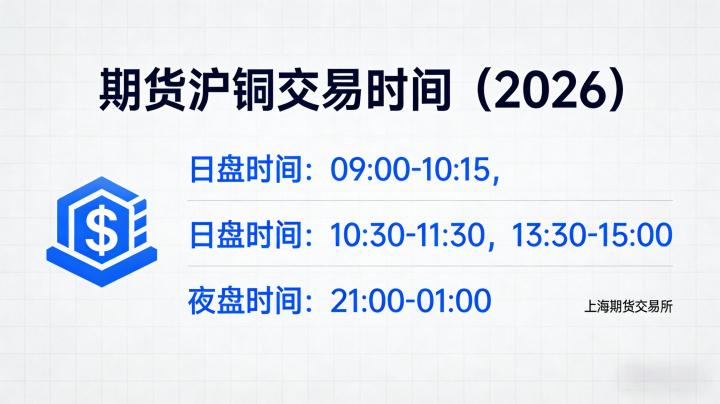 期货沪铜交易时间（2026）

$

日盘时间：09:00-10:15，

日盘时间：10:30-11:30，13:30-15:00

夜盘时间：21:00-01:00

上海期货交易所